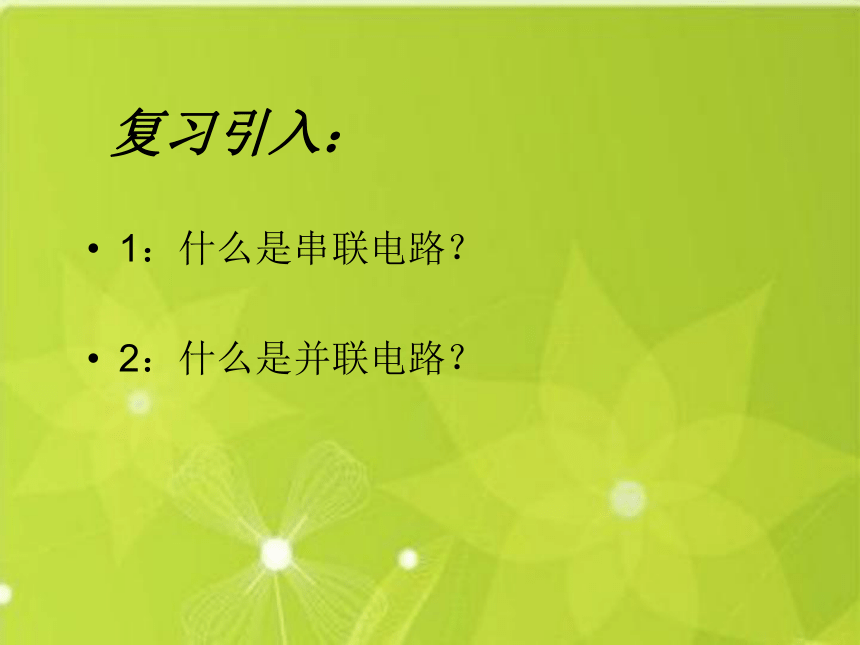 复习引入：

• 1：什么是串联电路？

• 2：什么是并联电路？